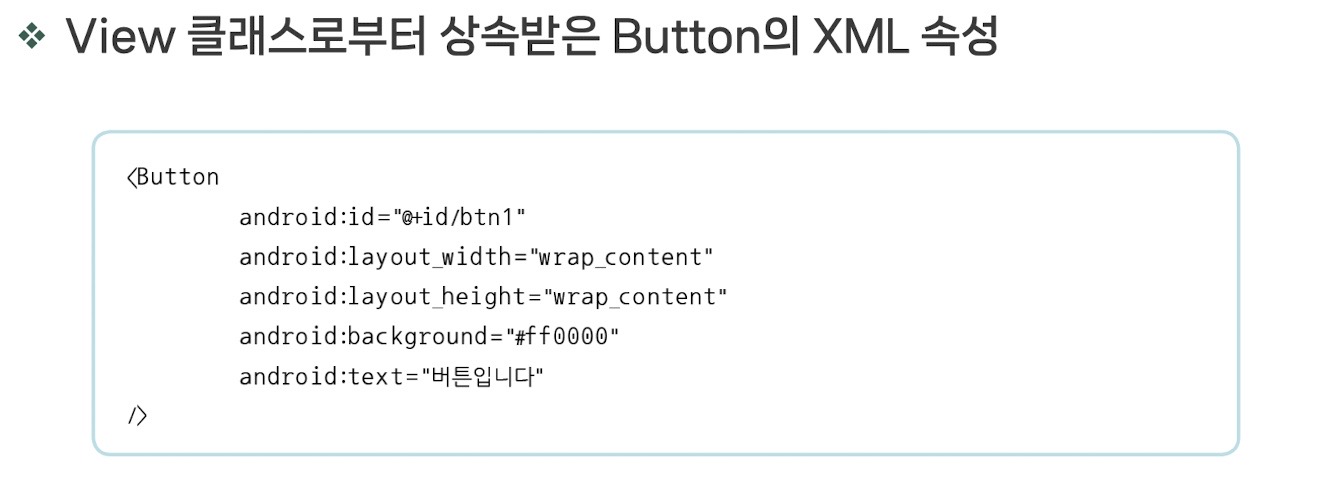 ❖ View 클래스로부터 상속받은 Button의 XML 속성

<Button
android:id="@+id/btn1"
android:layout_width="wrap_content"
android:layout_height="wrap_content"
android:background="#ff0000"
android:text="버튼입니다"
/>